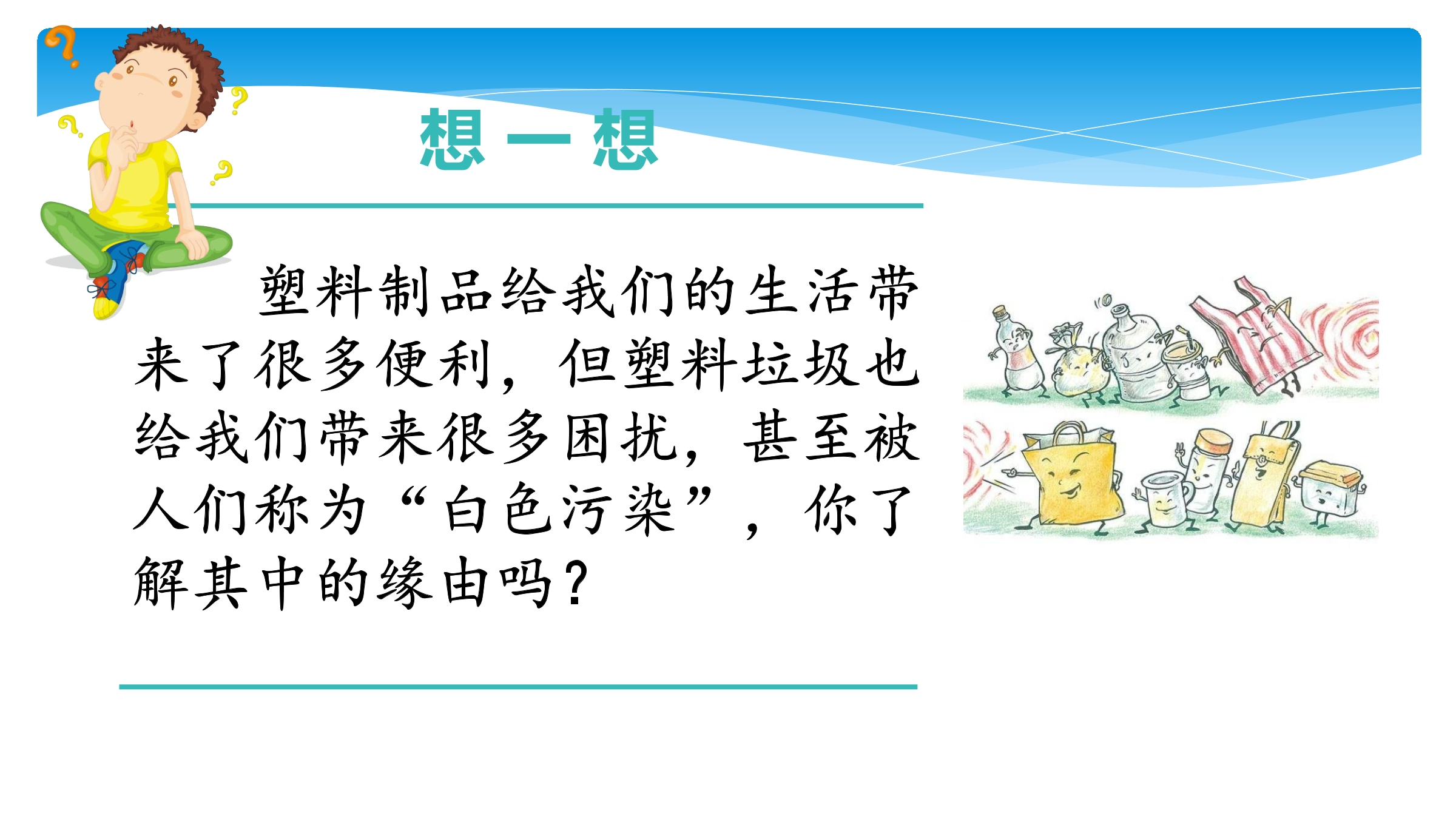 想一想

塑料制品给我们的生活带来了很多便利，但塑料垃圾也给我们带来很多困扰，甚至被人们称为“白色污染”，你了解其中的缘由吗？